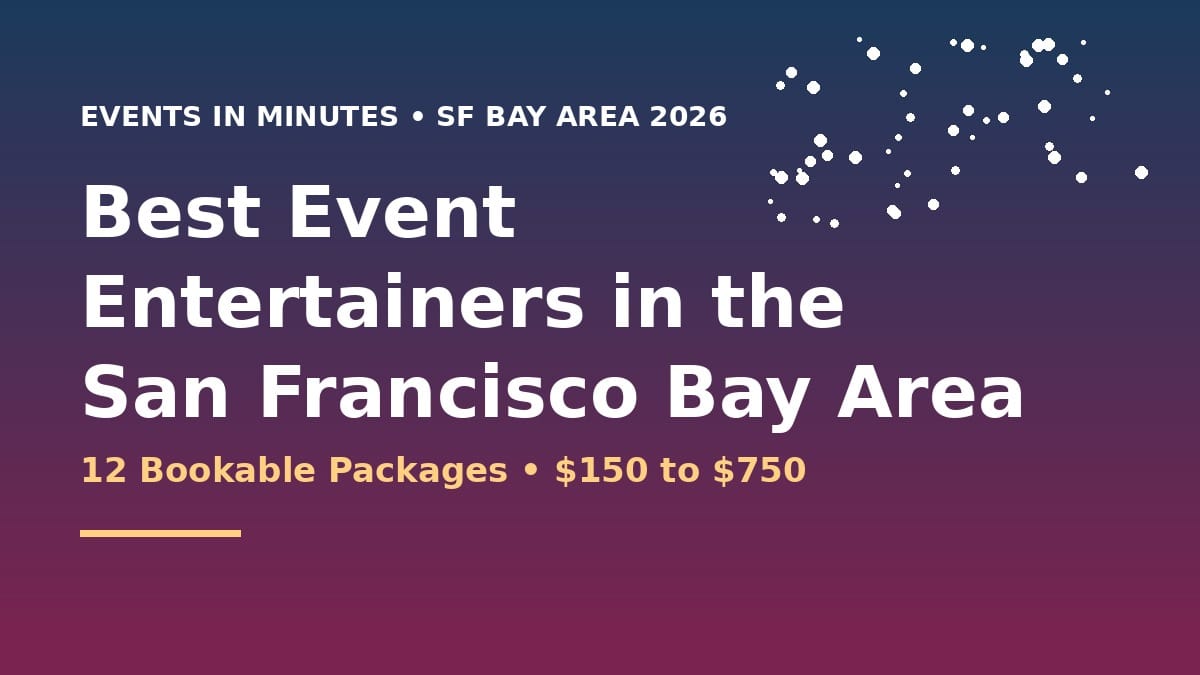 EVENTS IN MINUTES • SF BAY AREA 2026

Best Event Entertainers in the San Francisco Bay Area

12 Bookable Packages • \$150 to \$750